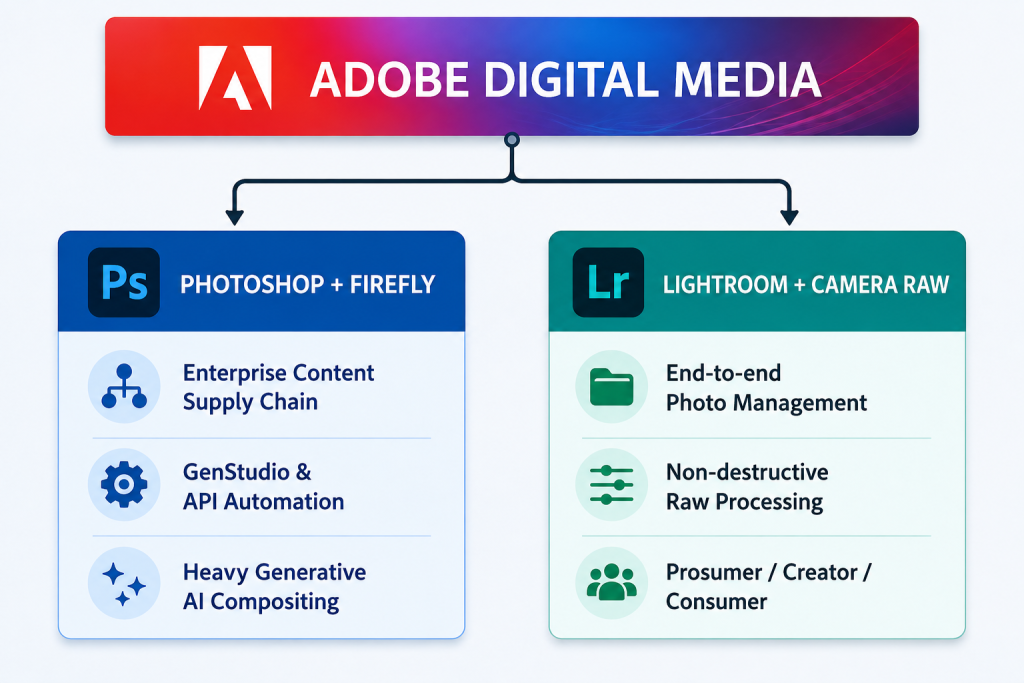 ADOBE DIGITAL MEDIA

Ps PHOTOSHOP + FIREFLY

Enterprise Content Supply Chain

GenStudio & API Automation

Heavy Generative AI Compositing

Lr LIGHTROOM + CAMERA RAW

End-to-end Photo Management

Non-destructive Raw Processing

Prosumer / Creator / Consumer